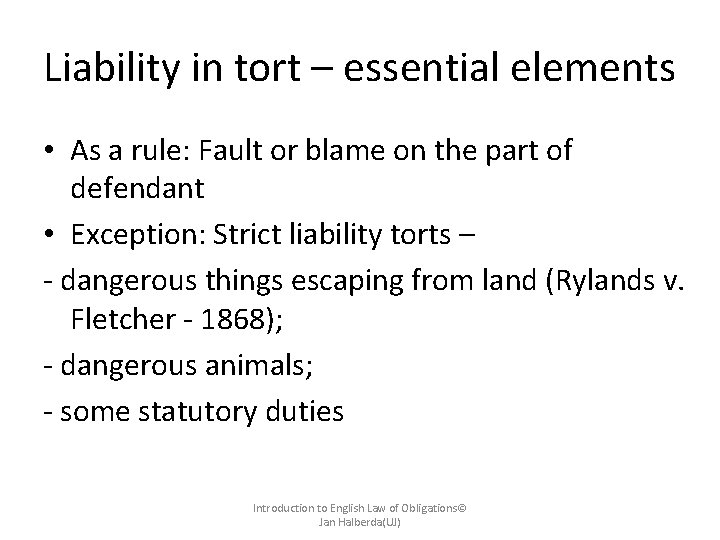 Liability in tort – essential elements

• As a rule: Fault or blame on the part of defendant

• Exception: Strict liability torts –

- dangerous things escaping from land (Rylands v. Fletcher - 1868);

- dangerous animals;

- some statutory duties

Introduction to English Law of Obligations© Jan Halberda(UJ)